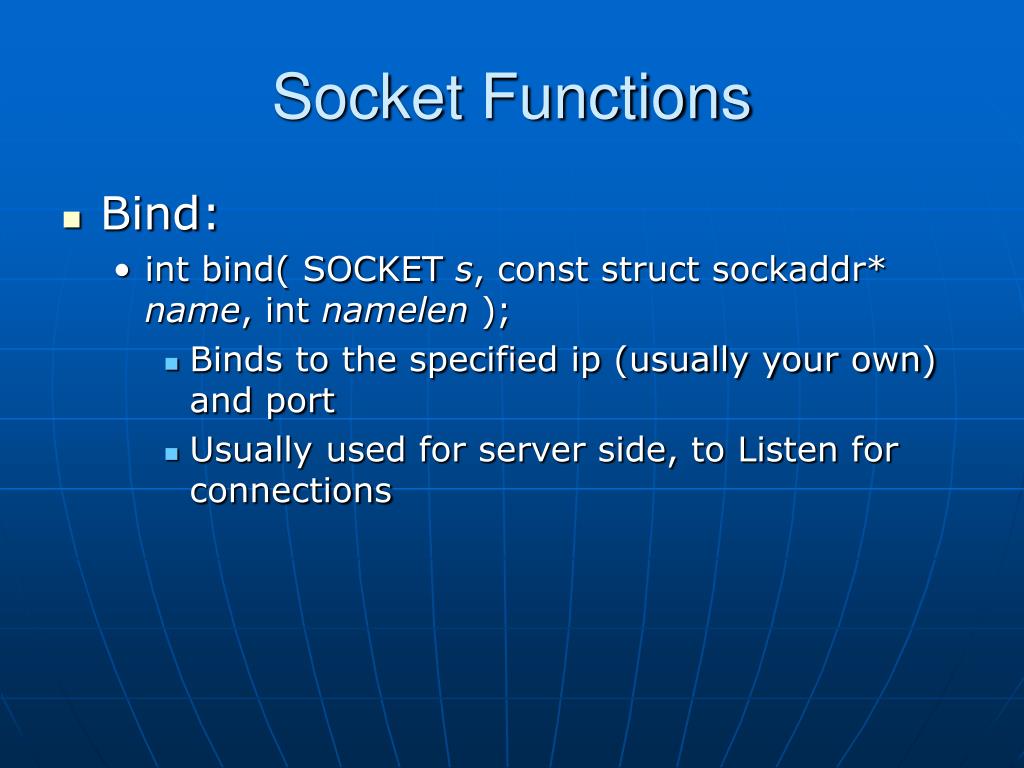 Socket Functions

Bind:

int bind( SOCKET s, const struct sockaddr* name, int namelen );

Binds to the specified ip (usually your own) and port

Usually used for server side, to Listen for connections